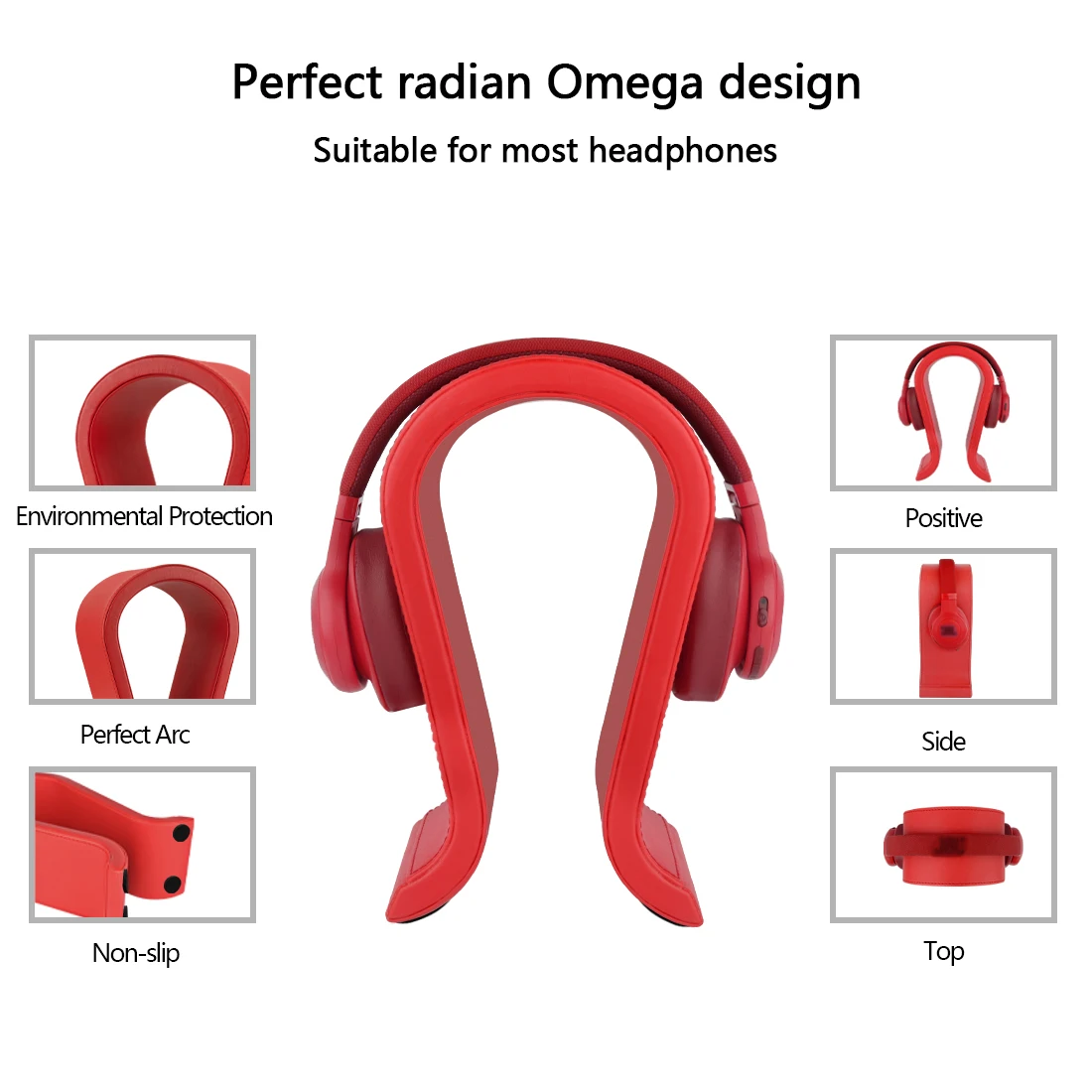 Perfect radian Omega design

Suitable for most headphones

Environmental Protection

Perfect Arc

Non-slip

Positive

Side

Top